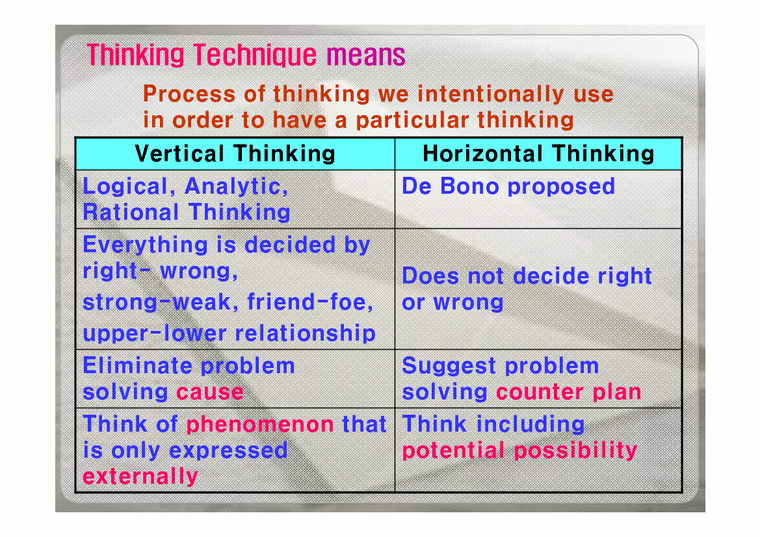 Thinking Technique means

Process of thinking we intentionally use in order to have a particular thinking

| Vertical Thinking | Horizontal Thinking |
|---|---|
| Logical, Analytic, Rational Thinking | De Bono proposed |
| Everything is decided by right- wrong, strong-weak, friend-foe, upper-lower relationship | Does not decide right or wrong |
| Eliminate problem solving cause | Suggest problem solving counter plan |
| Think of phenomenon that is only expressed externally | Think including potential possibility |